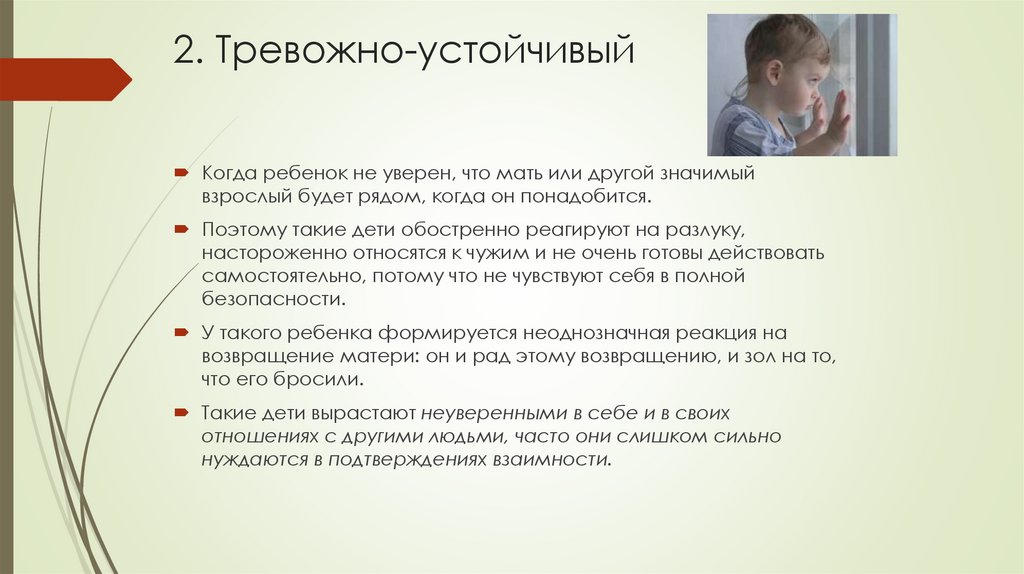 2. Тревожно-устойчивый

Когда ребенок не уверен, что мать или другой значимый взрослый будет рядом, когда он понадобится.

Поэтому такие дети обостренно реагируют на разлуку, настороженно относятся к чужим и не очень готовы действовать самостоятельно, потому что не чувствуют себя в полной безопасности.

У такого ребенка формируется неоднозначная реакция на возвращение матери: он и рад этому возвращению, и зол на то, что его бросили.

Такие дети вырастают неуверенными в себе и в своих отношениях с другими людьми, часто они слишком сильно нуждаются в подтверждениях взаимности.